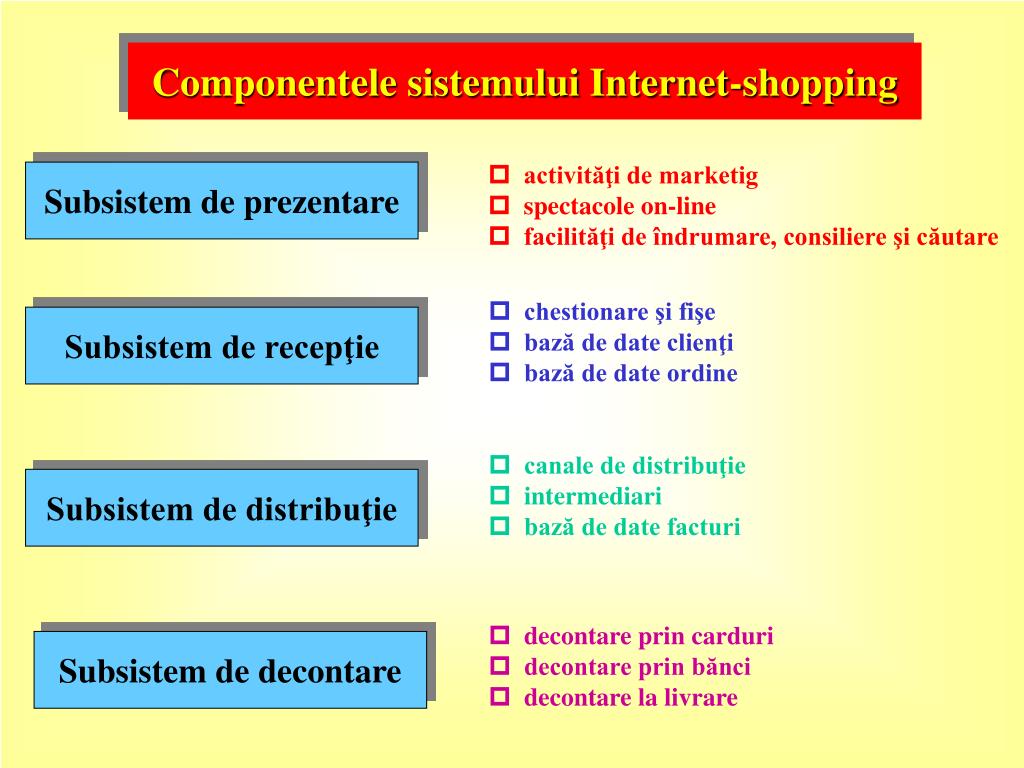 Componentele sistemului Internet-shopping

Subsistem de prezentare

- activităţi de marketig
- spectacole on-line
- facilităţi de îndrumare, consiliere şi căutare

Subsistem de recepţie

- chestionare şi fişe
- bază de date clienţi
- bază de date ordine

Subsistem de distribuţie

- canale de distribuţie
- intermediari
- bază de date facturi

Subsistem de decontare

- decontare prin carduri
- decontare prin bănci
- decontare la livrare